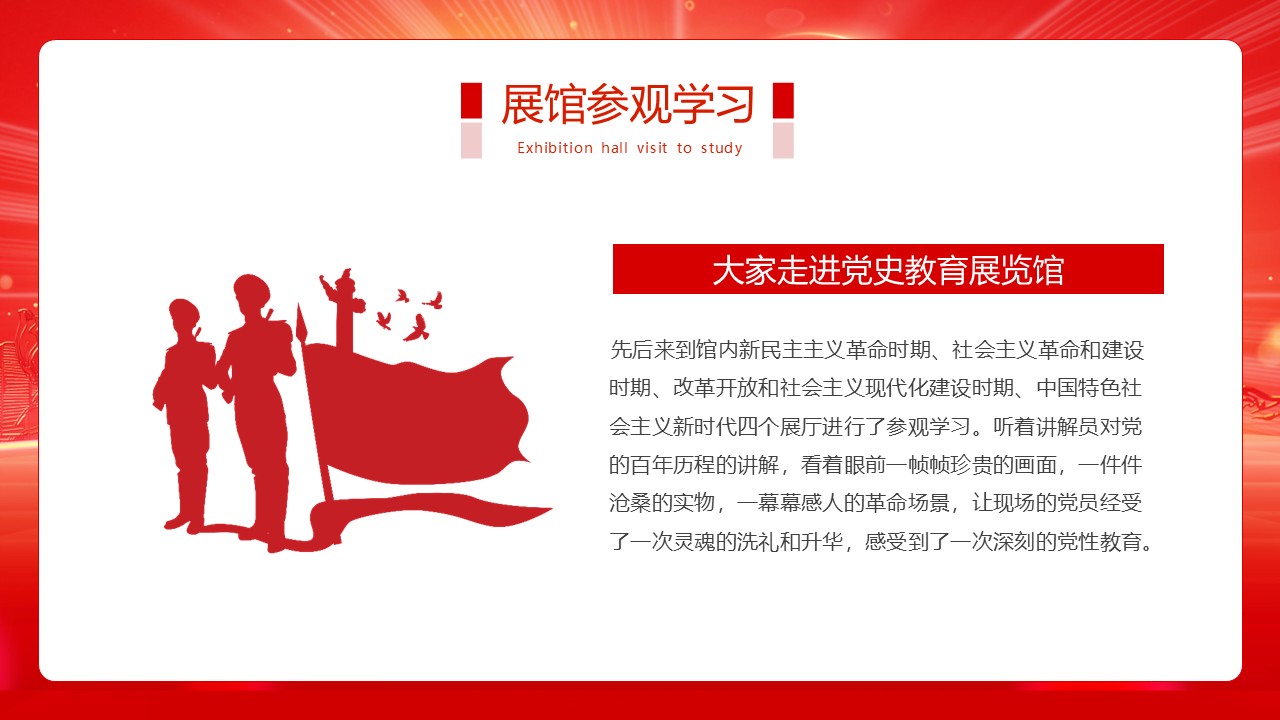 展馆参观学习

Exhibition hall visit to study

大家走进党史教育展览馆

先后来到馆内新民主主义革命时期、社会主义革命和建设时期、改革开放和社会主义现代化建设时期、中国特色社会主义新时代四个展厅进行了参观学习。听着讲解员对党的百年历程的讲解，看着眼前一帧帧珍贵的画面，一件件沧桑的实物，一幕幕感人的革命场景，让现场的党员经受了一次灵魂的洗礼和升华，感受到了一次深刻的党性教育。